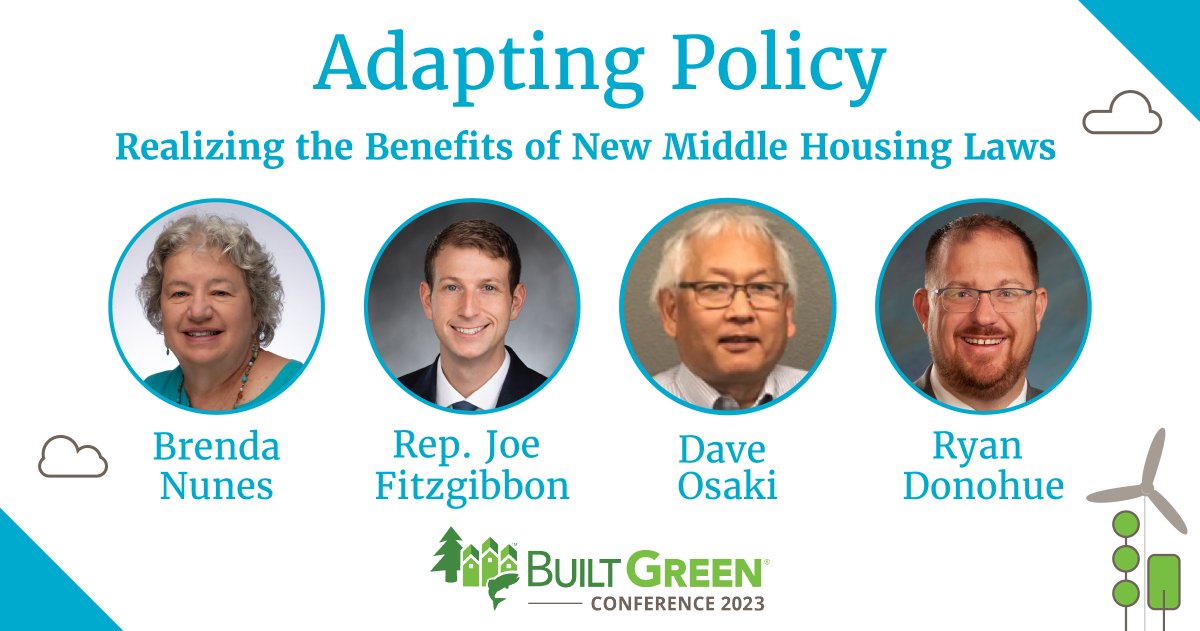 Adapting Policy

Realizing the Benefits of New Middle Housing Laws

Brenda Nunes

Rep. Joe Fitzgibbon

Dave Osaki

Ryan Donohue

BUILT GREEN®
CONFERENCE 2023